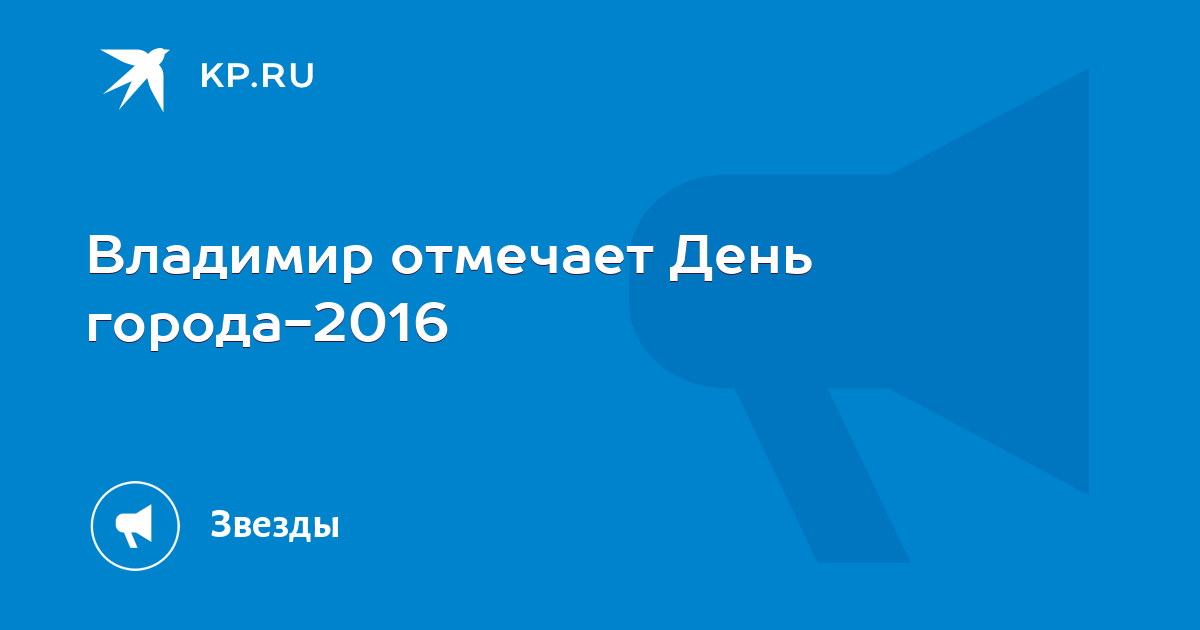 KP.RU

Владимир отмечает День города-2016

Звезды